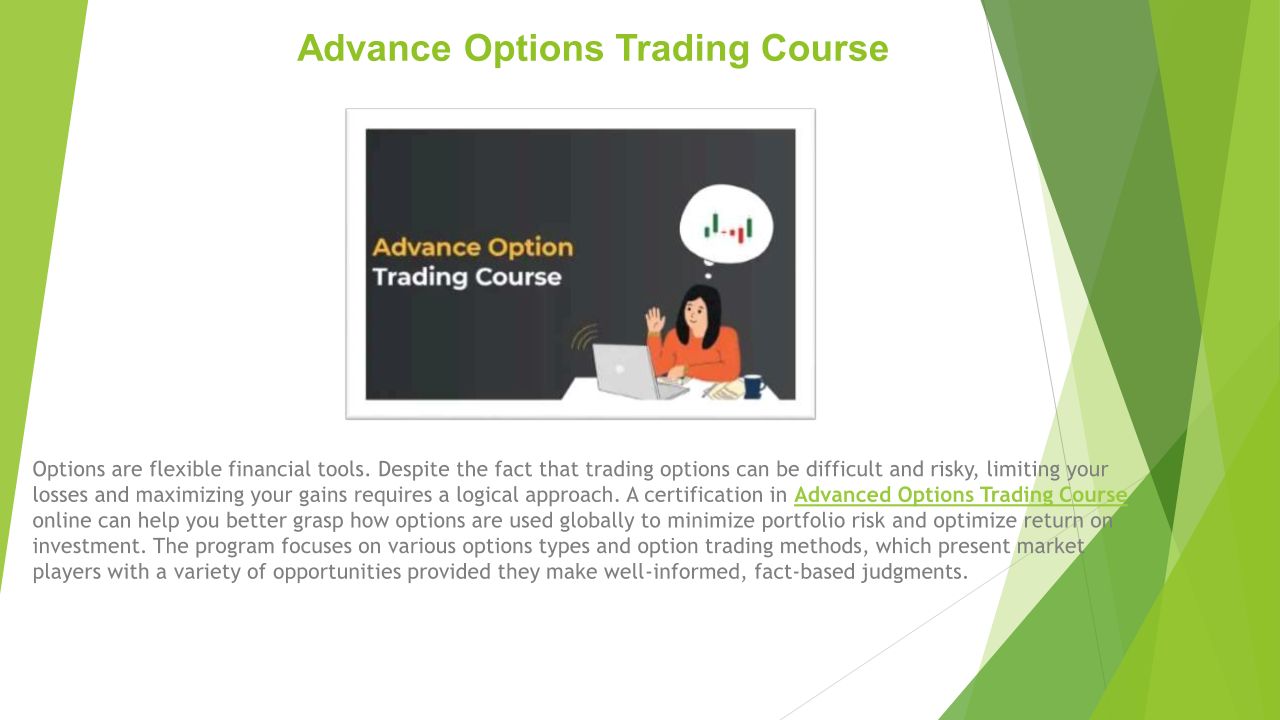 Advance Options Trading Course

Advance Option
Trading Course

Options are flexible financial tools. Despite the fact that trading options can be difficult and risky, limiting your losses and maximizing your gains requires a logical approach. A certification in Advanced Options Trading Course online can help you better grasp how options are used globally to minimize portfolio risk and optimize return on investment. The program focuses on various options types and option trading methods, which present market players with a variety of opportunities provided they make well-informed, fact-based judgments.